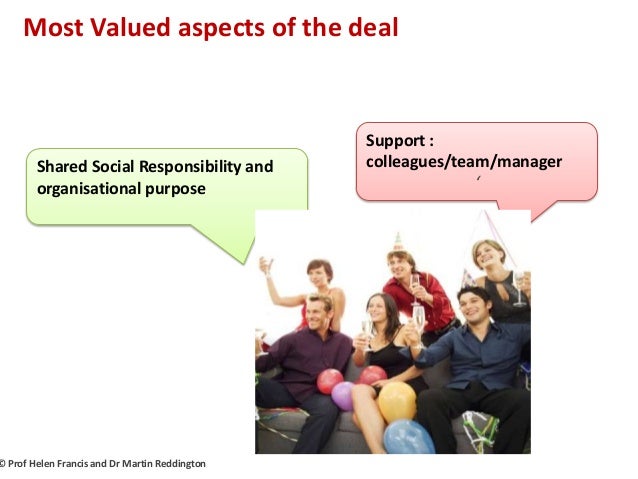 Most Valued aspects of the deal

Shared Social Responsibility and organisational purpose

Support : colleagues/team/manager

© Prof Helen Francis and Dr Martin Reddington